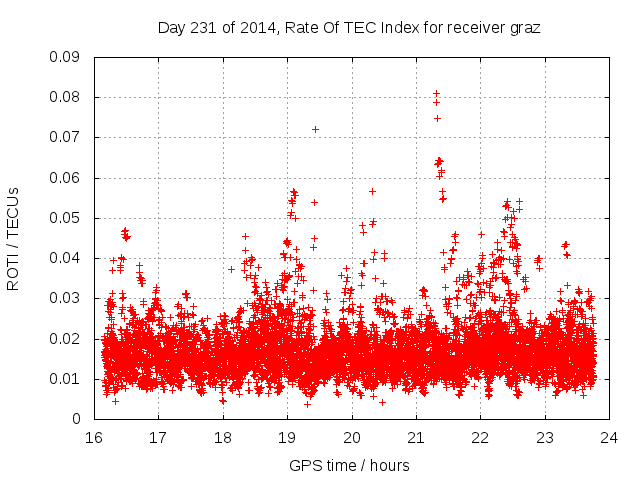 Day 231 of 2014, Rate Of TEC Index for receiver graz

ROTI / TECUs

0.09
0.08
0.07
0.06
0.05
0.04
0.03
0.02
0.01
0

16 17 18 19 20 21 22 23 24

GPS time / hours